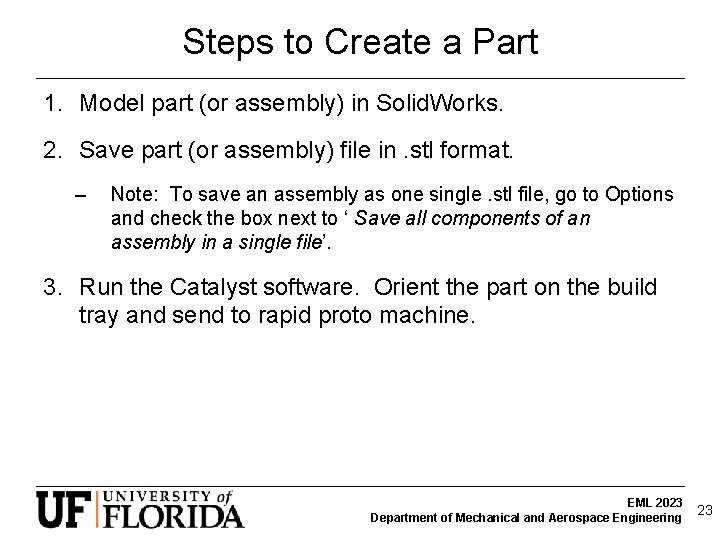 Steps to Create a Part

1. Model part (or assembly) in SolidWorks.

2. Save part (or assembly) file in .stl format.

– Note: To save an assembly as one single .stl file, go to Options and check the box next to ‘ Save all components of an assembly in a single file’.

3. Run the Catalyst software. Orient the part on the build tray and send to rapid proto machine.

UF UNIVERSITY of FLORIDA

EML 2023
Department of Mechanical and Aerospace Engineering

23